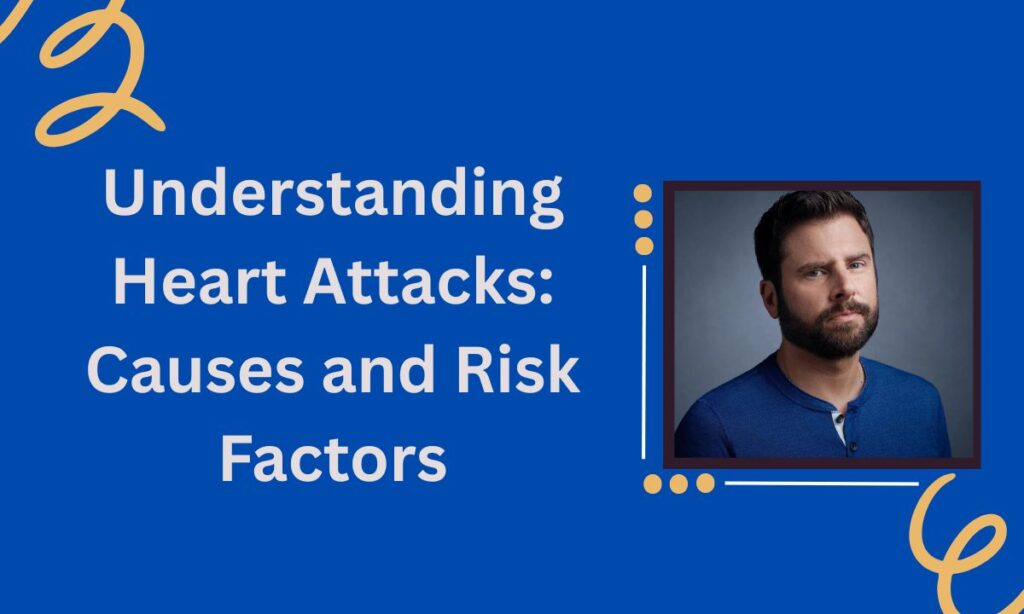 Understanding Heart Attacks: Causes and Risk Factors